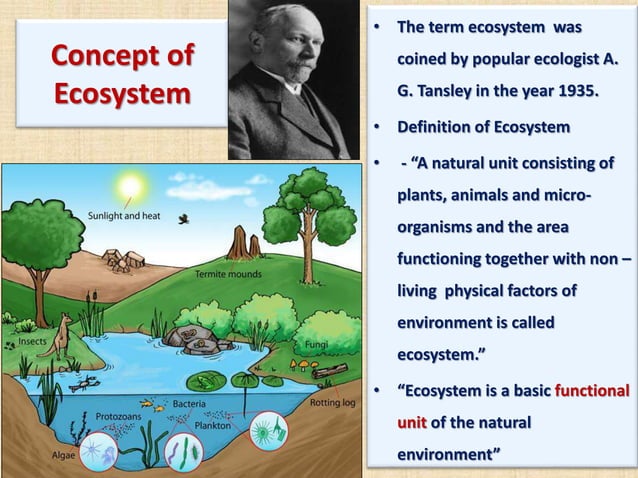 Concept of Ecosystem

Sunlight and heat
Termite mounds
Insects
Fungi
Rotting log
Bacteria
Protozoans
Plankton
Algae

• The term ecosystem was coined by popular ecologist A. G. Tansley in the year 1935.
• Definition of Ecosystem
• - "A natural unit consisting of plants, animals and micro-organisms and the area functioning together with non – living physical factors of environment is called ecosystem."
• "Ecosystem is a basic functional unit of the natural environment"